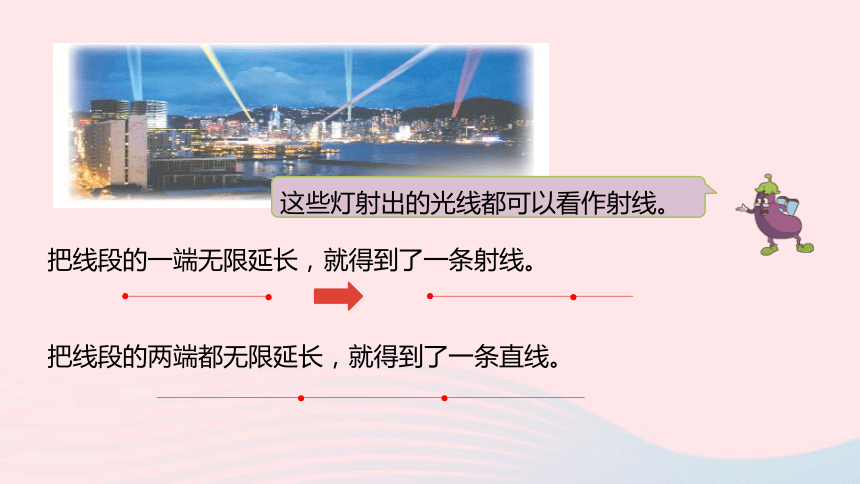 这些灯射出的光线都可以看作射线。

把线段的一端无限延长，就得到了一条射线。

把线段的两端都无限延长，就得到了一条直线。